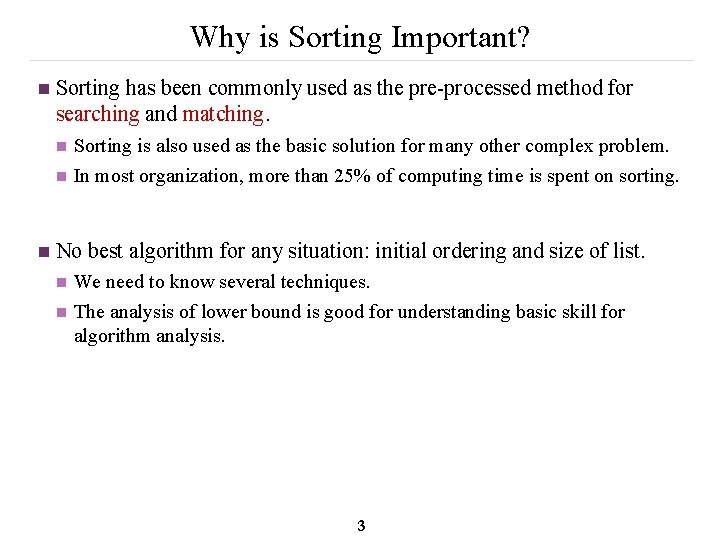 Why is Sorting Important?

Sorting has been commonly used as the pre-processed method for searching and matching.

Sorting is also used as the basic solution for many other complex problem.

In most organization, more than 25% of computing time is spent on sorting.

No best algorithm for any situation: initial ordering and size of list.

We need to know several techniques.

The analysis of lower bound is good for understanding basic skill for algorithm analysis.

3